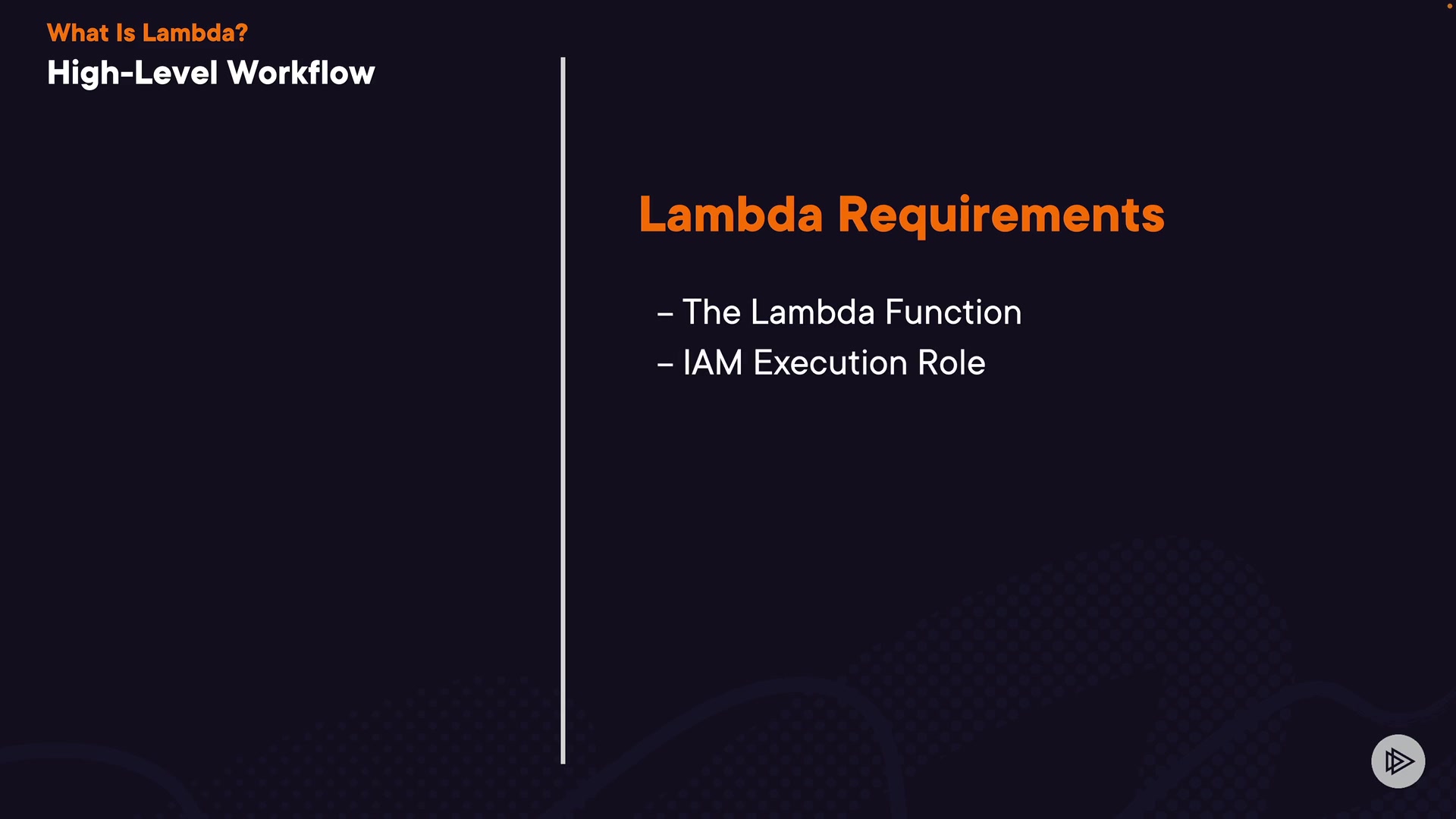 What Is Lambda?
High-Level Workflow

Lambda Requirements

– The Lambda Function
– IAM Execution Role